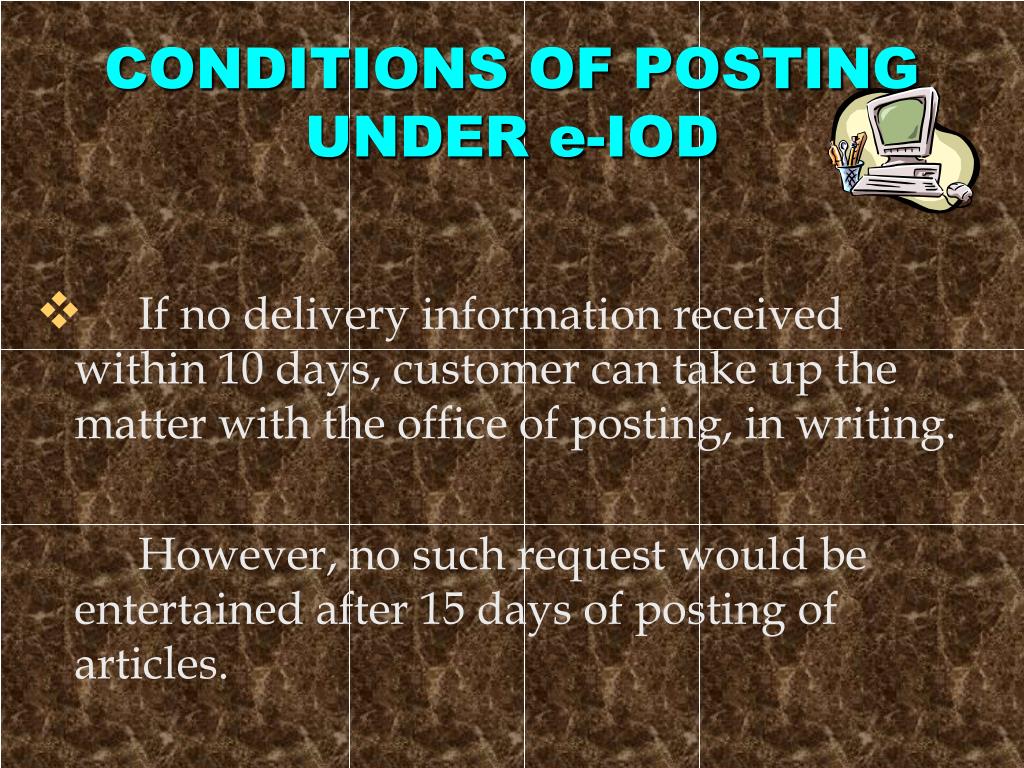 CONDITIONS OF POSTING UNDER e-IOD

❖ If no delivery information received within 10 days, customer can take up the matter with the office of posting, in writing.

However, no such request would be entertained after 15 days of posting of articles.